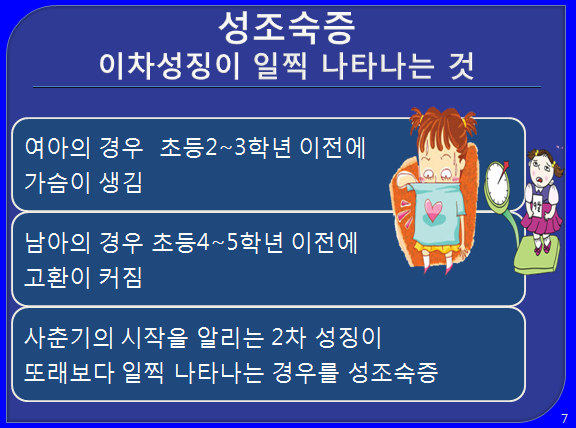 성조숙증
이차성징이 일찍 나타나는 것

여아의 경우 초등2~3학년 이전에 가슴이 생김

남아의 경우 초등4~5학년 이전에 고환이 커짐

사춘기의 시작을 알리는 2차 성징이 또래보다 일찍 나타나는 경우를 성조숙증

7